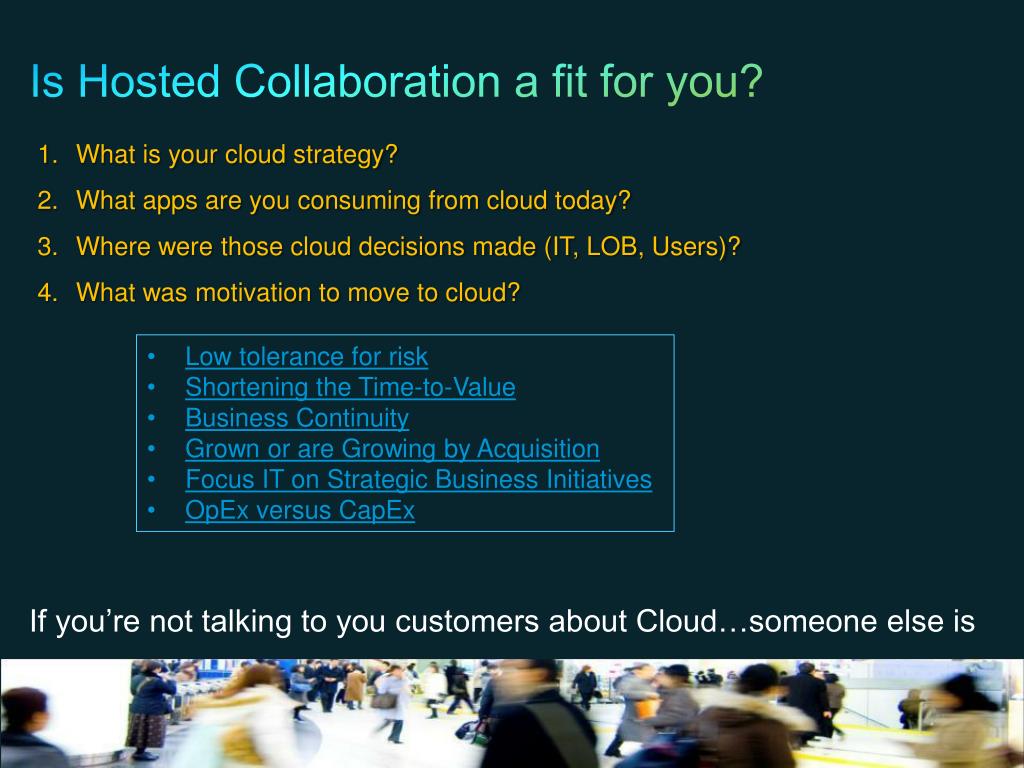 Is Hosted Collaboration a fit for you?

1. What is your cloud strategy?
2. What apps are you consuming from cloud today?
3. Where were those cloud decisions made (IT, LOB, Users)?
4. What was motivation to move to cloud?

• Low tolerance for risk
• Shortening the Time-to-Value
• Business Continuity
• Grown or are Growing by Acquisition
• Focus IT on Strategic Business Initiatives
• OpEx versus CapEx

If you’re not talking to you customers about Cloud…someone else is